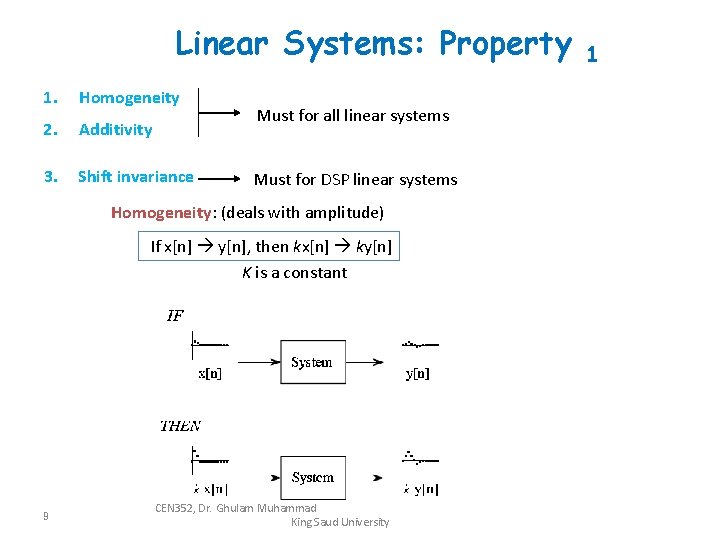 Linear Systems: Property 1

1. Homogeneity
2. Additivity

Must for all linear systems

3. Shift invariance

Must for DSP linear systems

Homogeneity: (deals with amplitude)

If x[n] → y[n], then kx[n] → ky[n]

K is a constant

IF

x[n]

System

y[n]

THEN

k x[n]

System

k y[n]

9

CEN352, Dr. Ghulam Muhammad
King Saud University